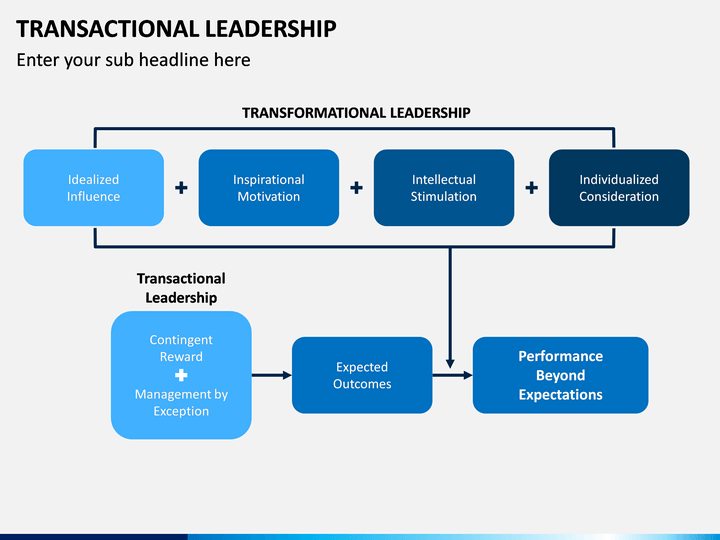 TRANSACTIONAL LEADERSHIP

Enter your sub headline here

TRANSFORMATIONAL LEADERSHIP

Idealized Influence + Inspirational Motivation + Intellectual Stimulation + Individualized Consideration

Transactional Leadership

Contingent Reward + Management by Exception

Expected Outcomes

Performance Beyond Expectations